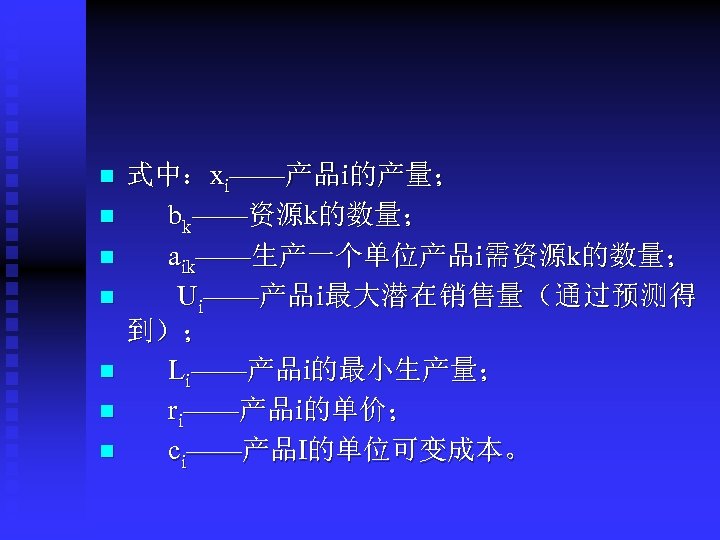 - 式中：$x_i$——产品i的产量；
- $b_k$——资源k的数量；
- $a_{ik}$——生产一个单位产品i需资源k的数量；
- $U_i$——产品i最大潜在销售量（通过预测得到）；
- $L_i$——产品i的最小生产量；
- $r_i$——产品i的单价；
- $c_i$——产品I的单位可变成本。